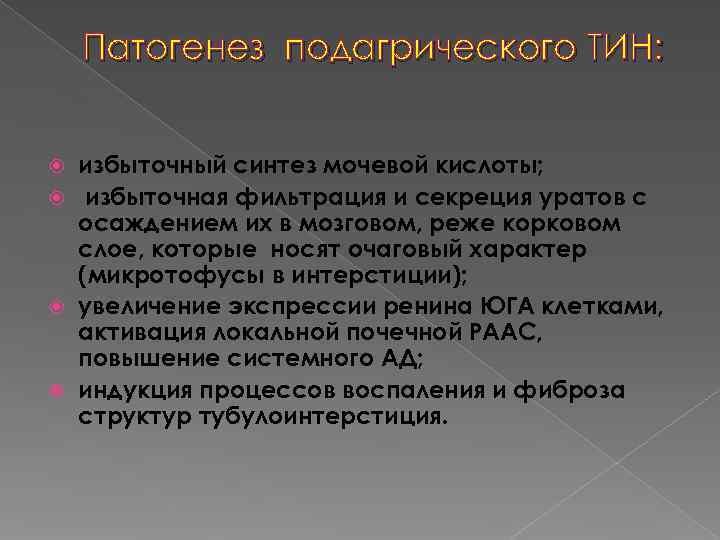 Патогенез подагрического ТИН:

избыточный синтез мочевой кислоты;

избыточная фильтрация и секреция уратов с осаждением их в мозговом, реже корковом слое, которые носят очаговый характер (микротофусы в интерстиции);

увеличение экспрессии ренина ЮГА клетками, активация локальной почечной РААС, повышение системного АД;

индукция процессов воспаления и фиброза структур тубулоинтерстиция.